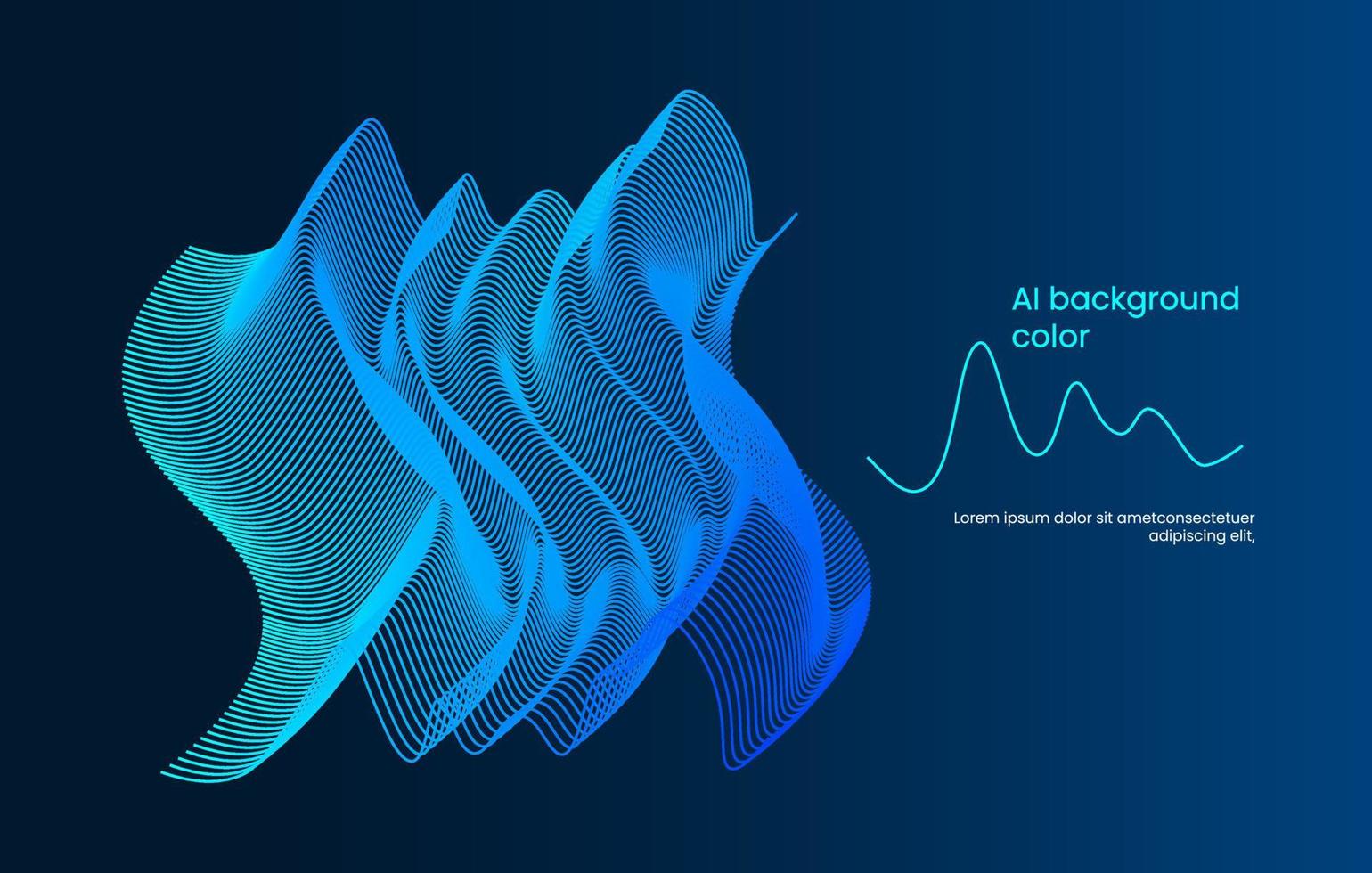 AI background color

Lorem ipsum dolor sit ametconsectetuer adipiscing elit,